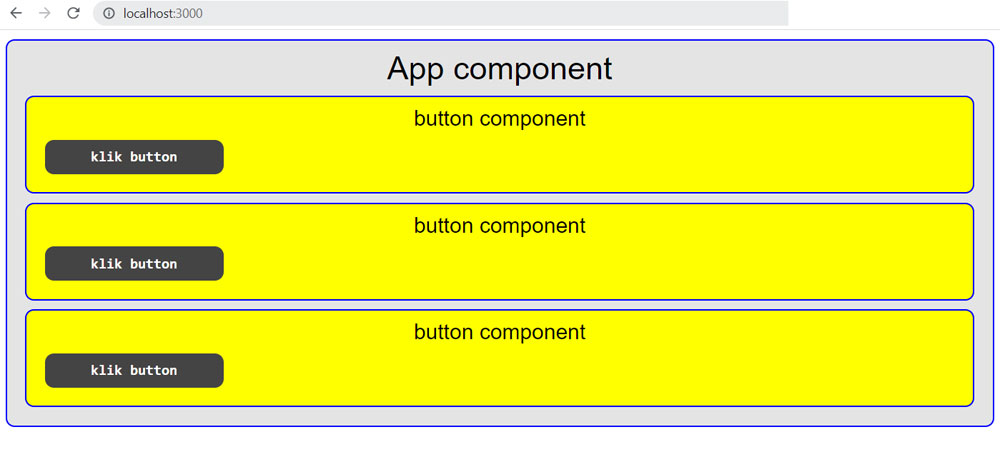 localhost:3000

App component

button component

klik button

button component

klik button

button component

klik button